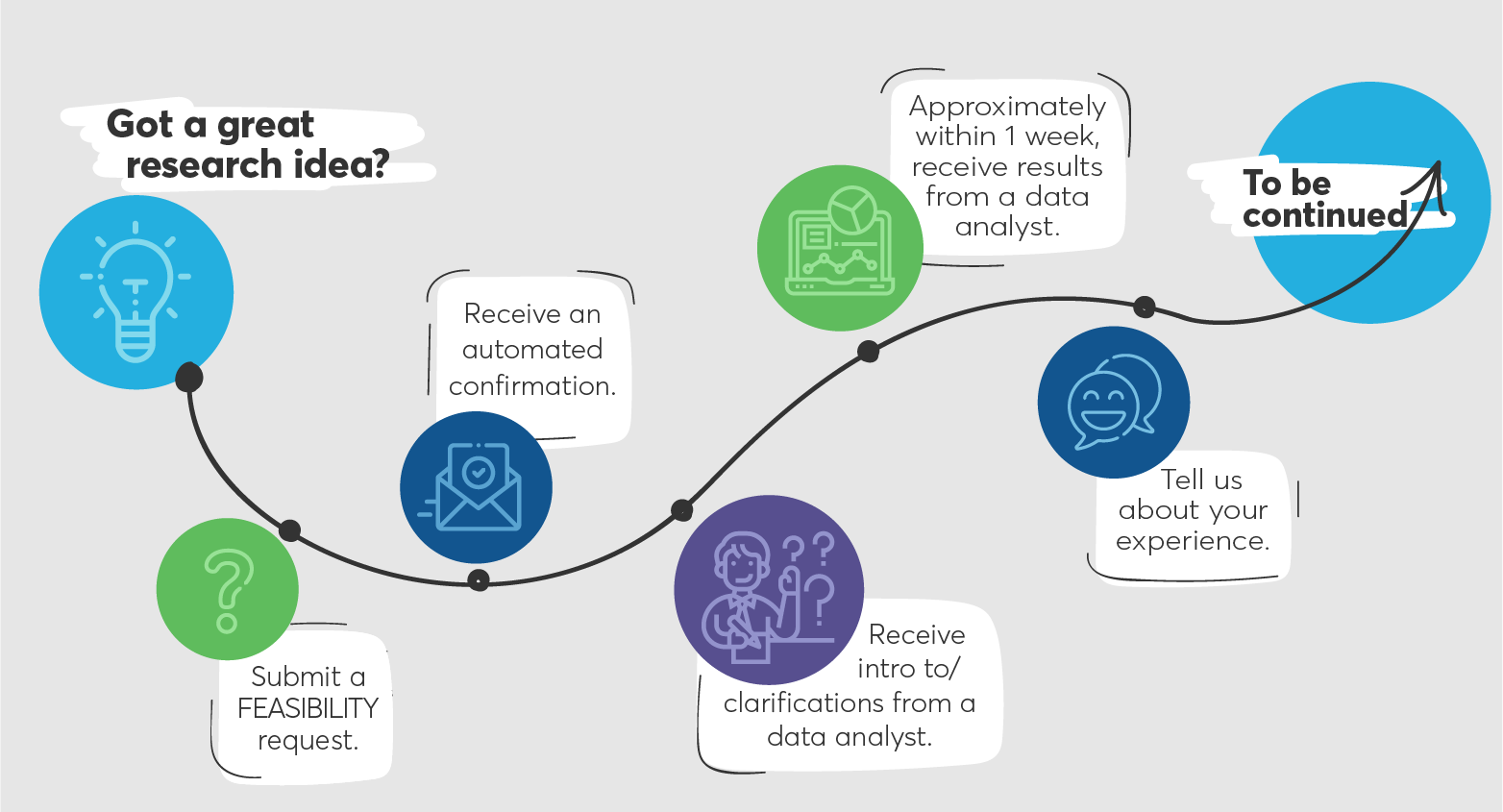 Got a great research idea?

Submit a FEASIBILITY request.

Receive an automated confirmation.

Receive intro to/ clarifications from a data analyst.

Approximately within 1 week, receive results from a data analyst.

Tell us about your experience.

To be continued